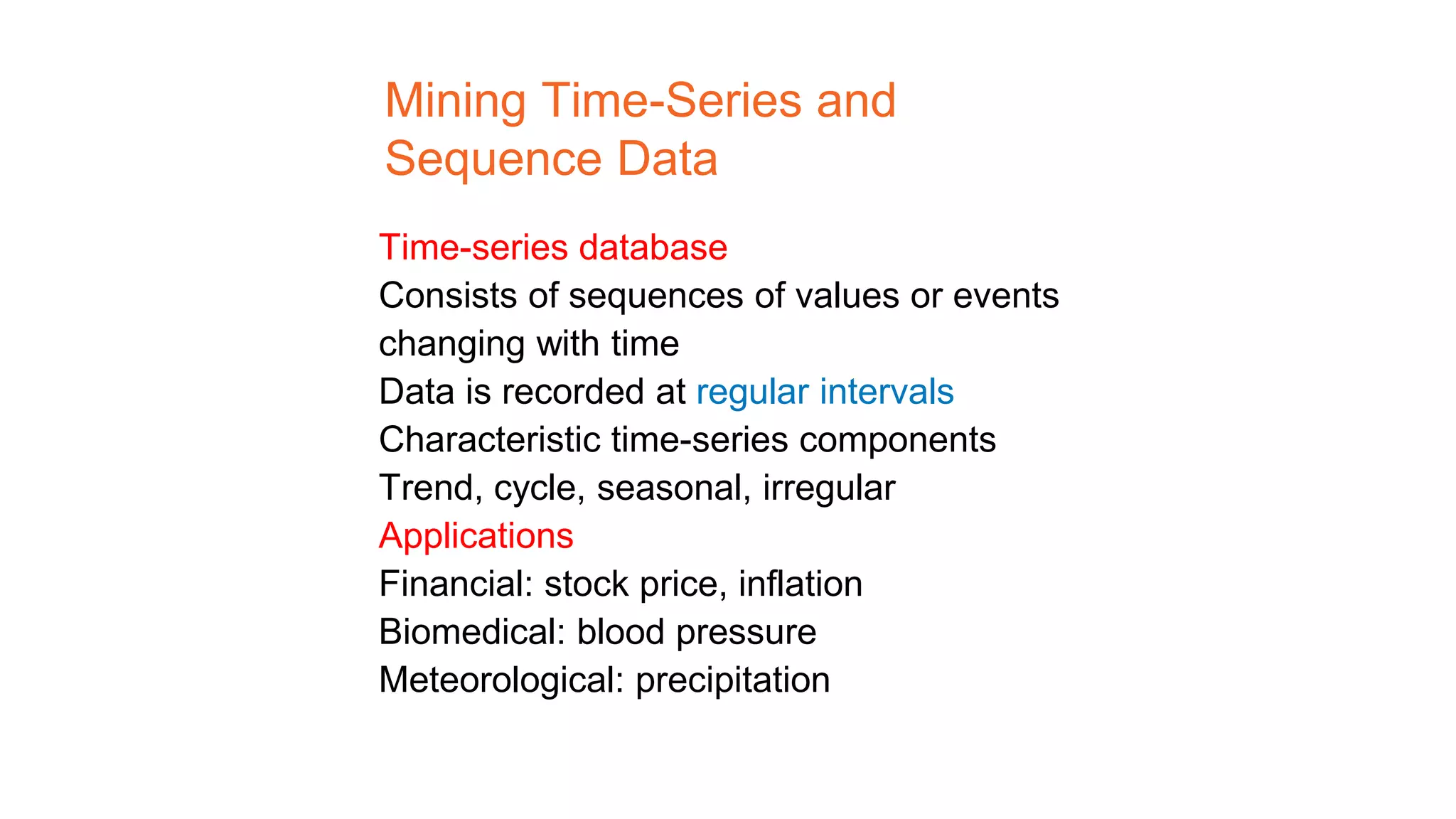 Mining Time-Series and Sequence Data

Time-series database
Consists of sequences of values or events changing with time
Data is recorded at regular intervals
Characteristic time-series components
Trend, cycle, seasonal, irregular
Applications
Financial: stock price, inflation
Biomedical: blood pressure
Meteorological: precipitation